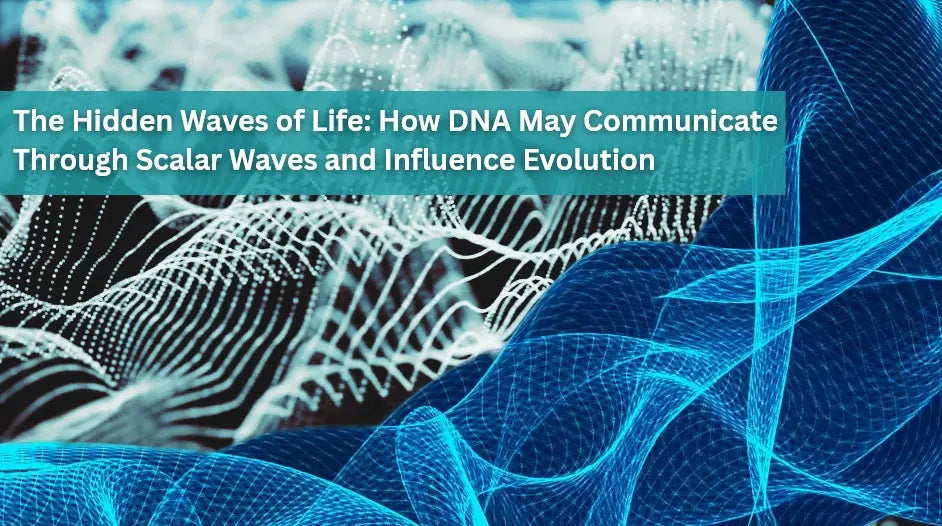 The Hidden Waves of Life: How DNA May Communicate Through Scalar Waves and Influence Evolution